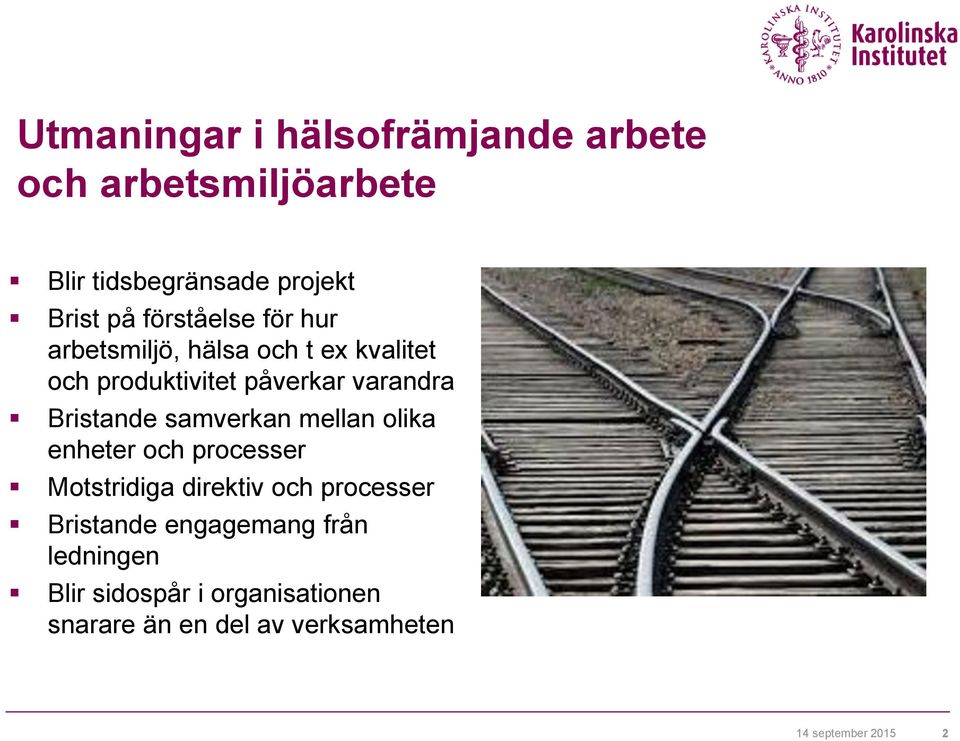 KAROLINSKA INSTITUTET ANNO 1810

Karolinska Institutet

Utmaningar i hälsofrämjande arbete och arbetsmiljöarbete

▪ Blir tidsbegränsade projekt
▪ Brist på förståelse för hur arbetsmiljö, hälsa och t ex kvalitet och produktivitet påverkar varandra
▪ Bristande samverkan mellan olika enheter och processer
▪ Motstridiga direktiv och processer
▪ Bristande engagemang från ledningen
▪ Blir sidospår i organisationen snarare än en del av verksamheten

14 september 2015 2